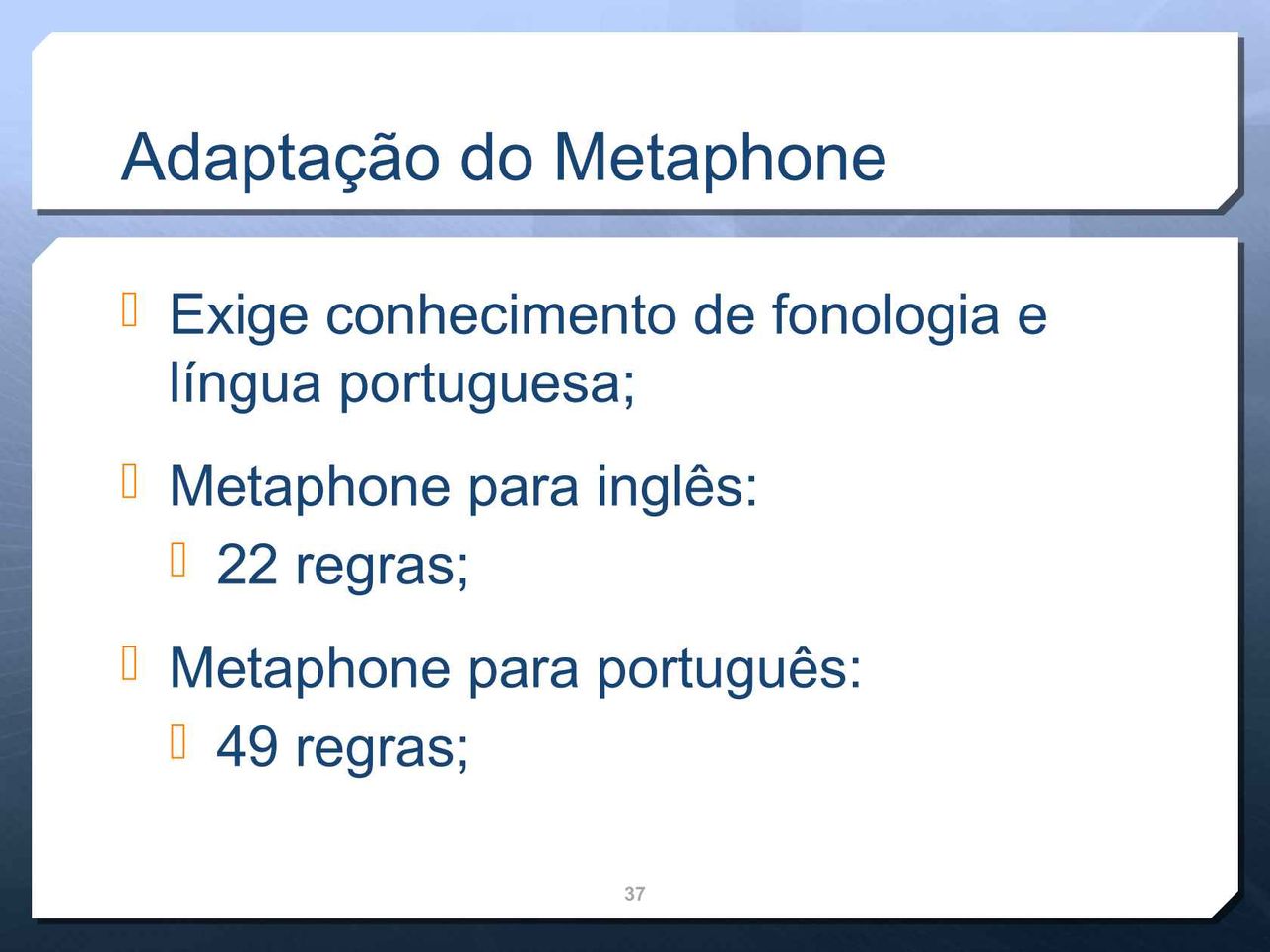 Adaptação do Metaphone

Exige conhecimento de fonologia e língua portuguesa;

Metaphone para inglês:

22 regras;

Metaphone para português:

49 regras;

37